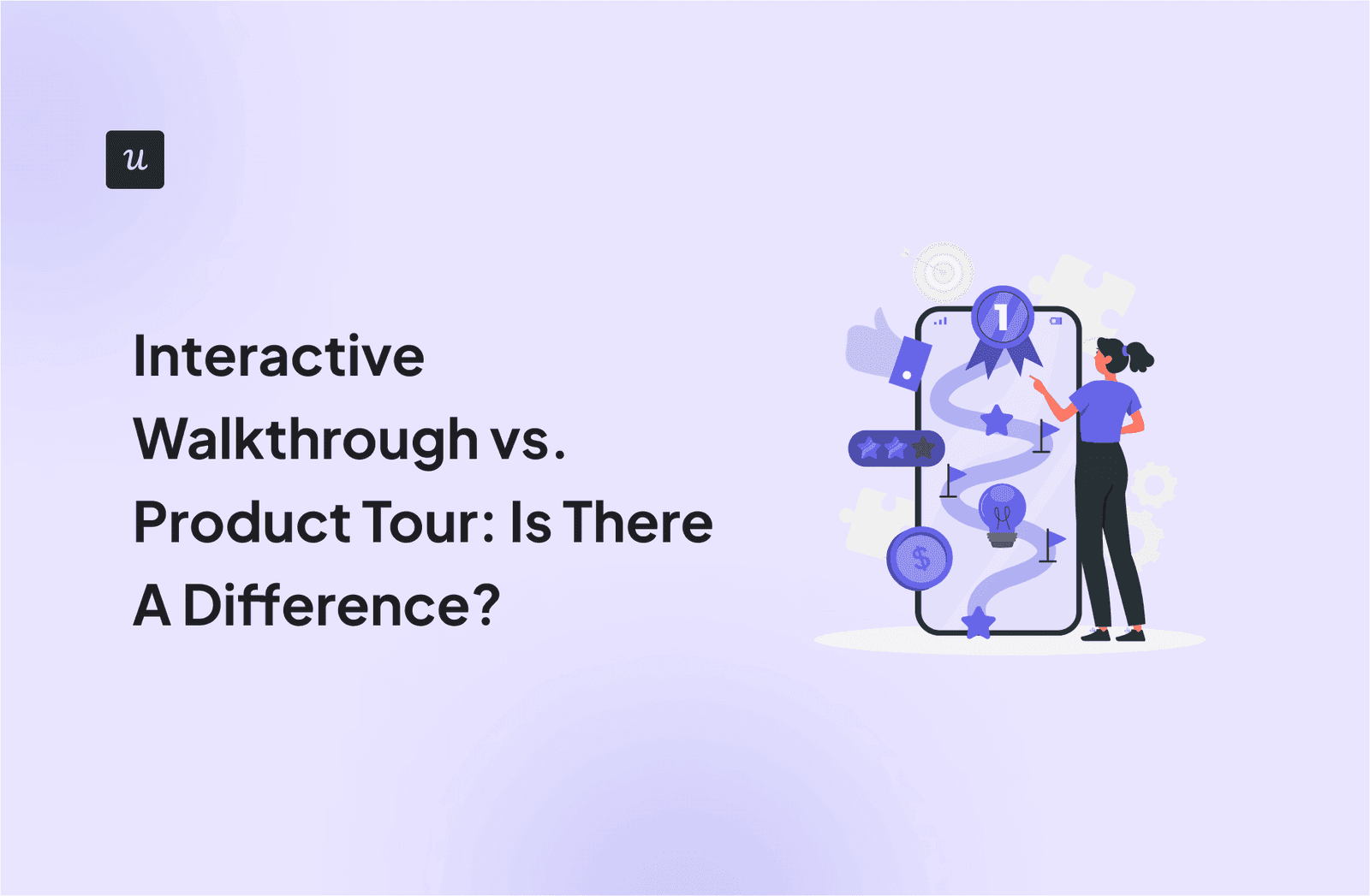 u

Interactive Walkthrough vs. Product Tour: Is There A Difference?

1

$